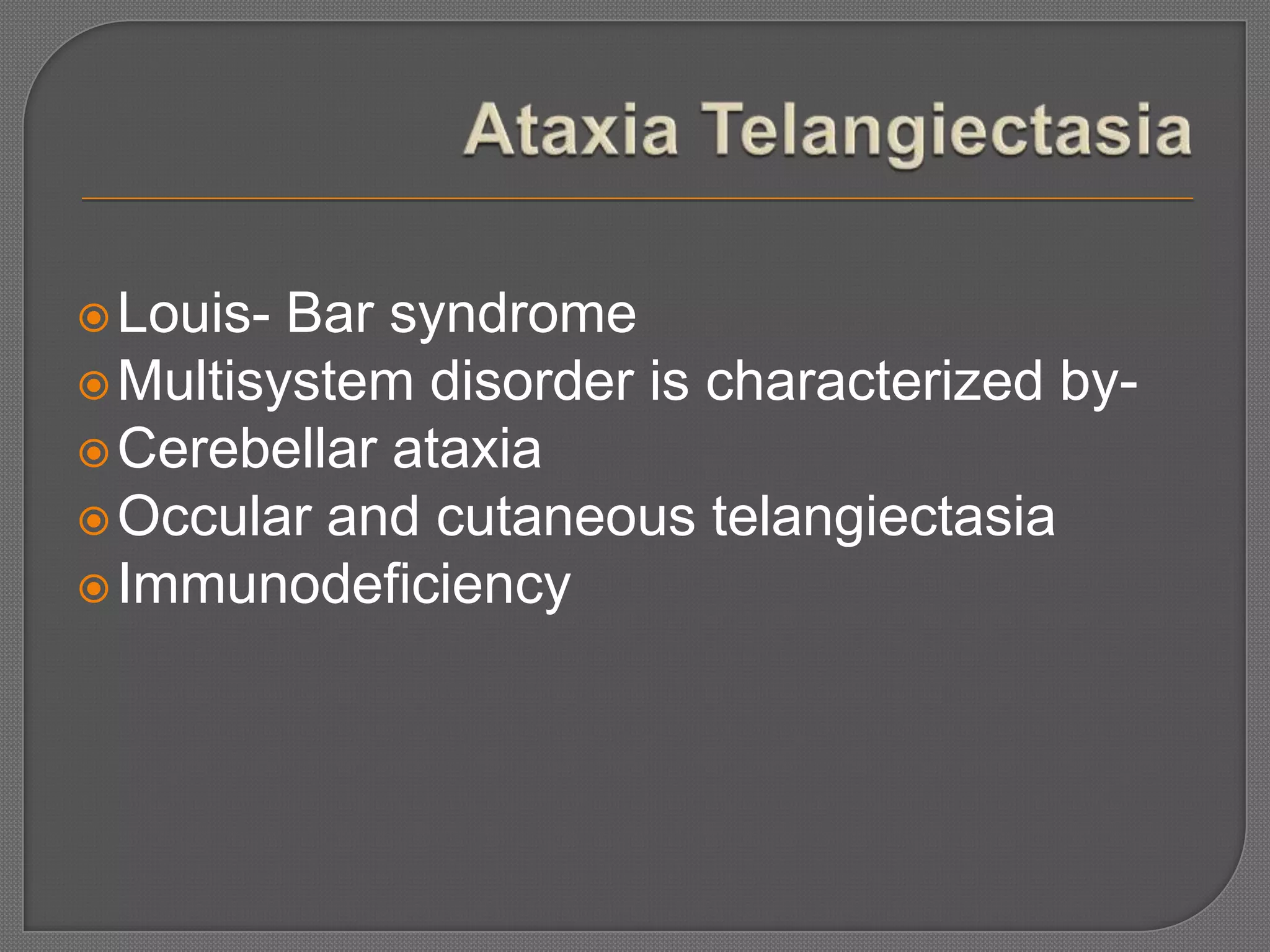 Ataxia Telangiectasia

Louis- Bar syndrome
Multisystem disorder is characterized by-
Cerebellar ataxia
Occular and cutaneous telangiectasia
Immunodeficiency